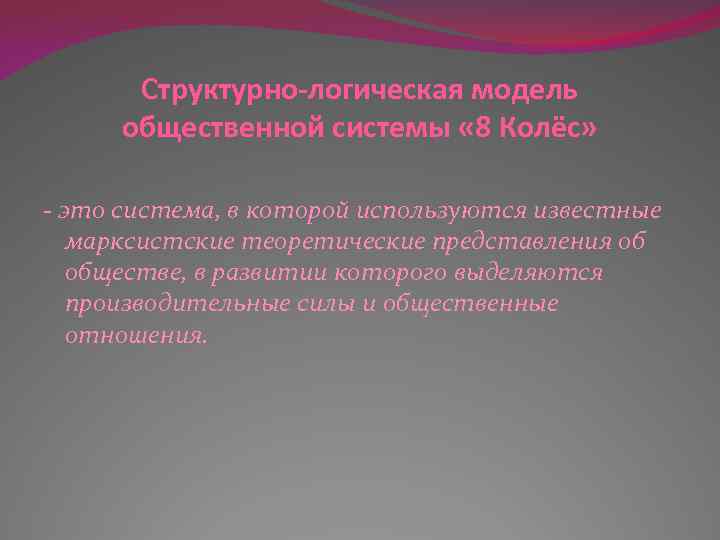 Структурно-логическая модель общественной системы «8 Колёс»

- это система, в которой используются известные марксистские теоретические представления об обществе, в развитии которого выделяются производительные силы и общественные отношения.